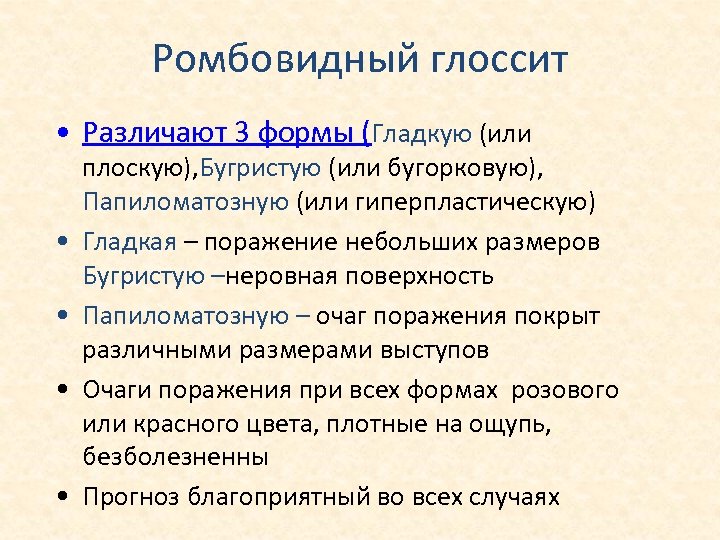 Ромбовидный глоссит

• Различают 3 формы (Гладкую (или плоскую),Бугристую (или бугорковую), Папиломатозную (или гиперпластическую)

• Гладкая – поражение небольших размеров Бугристую –неровная поверхность

• Папиломатозную – очаг поражения покрыт различными размерами выступов

• Очаги поражения при всех формах розового или красного цвета, плотные на ощупь, безболезненны

• Прогноз благоприятный во всех случаях